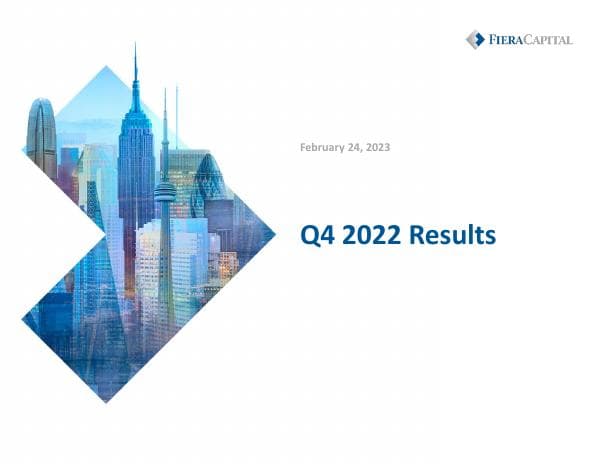 FIERACAPITAL

February 24, 2023

Q4 2022 Results